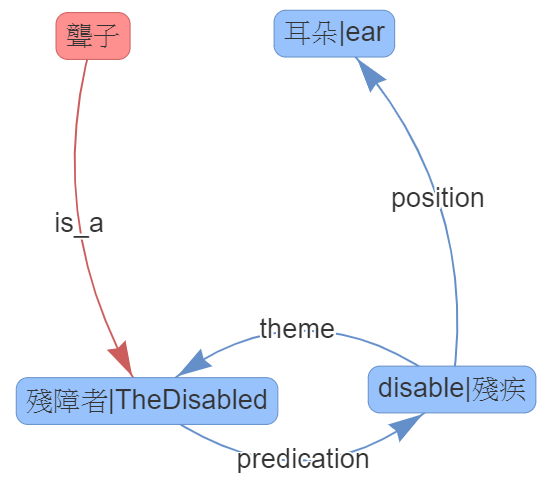 聾子

耳朵|ear

is_a

position

theme

殘障者|TheDisabled

disable|殘疾

predication